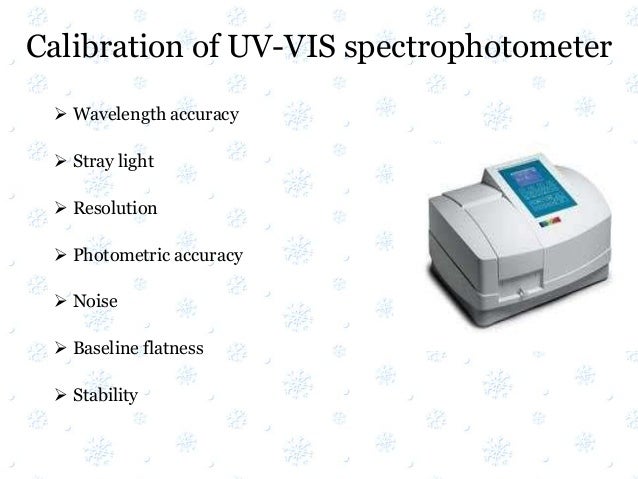 Calibration of UV-VIS spectrophotometer

➢ Wavelength accuracy

➢ Stray light

➢ Resolution

➢ Photometric accuracy

➢ Noise

➢ Baseline flatness

➢ Stability